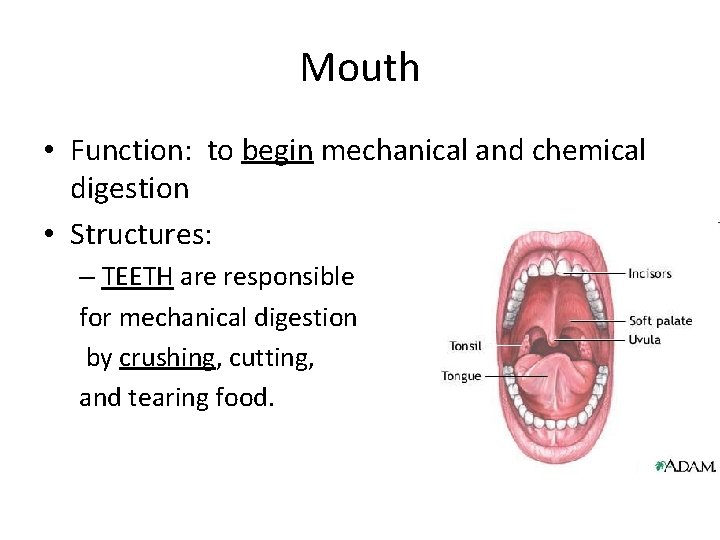 Mouth

• Function: to begin mechanical and chemical digestion

• Structures:

– TEETH are responsible for mechanical digestion by crushing, cutting, and tearing food.

Incisors
Soft palate
Uvula
Tonsil
Tongue

A.D.A.M.